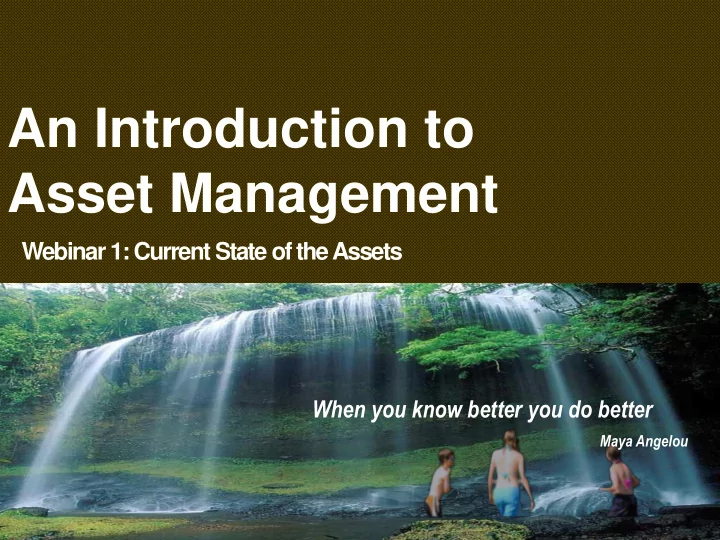 An Introduction to Asset Management

Webinar 1: Current State of the Assets

When you know better you do better

Maya Angelou